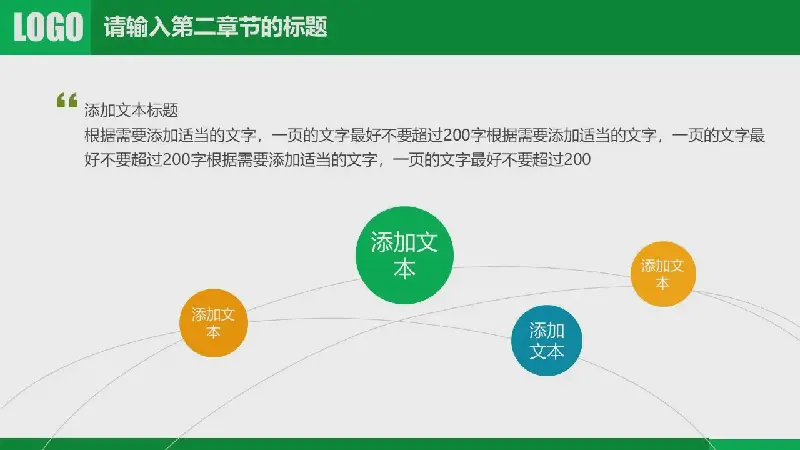 LOGO 请输入第二章节的标题

添加文本标题
根据需要添加适当的文字，一页的文字最好不要超过200字根据需要添加适当的文字，一页的文字最好不要超过200字根据需要添加适当的文字，一页的文字最好不要超过200

添加文本

添加文本

添加文本

添加文本